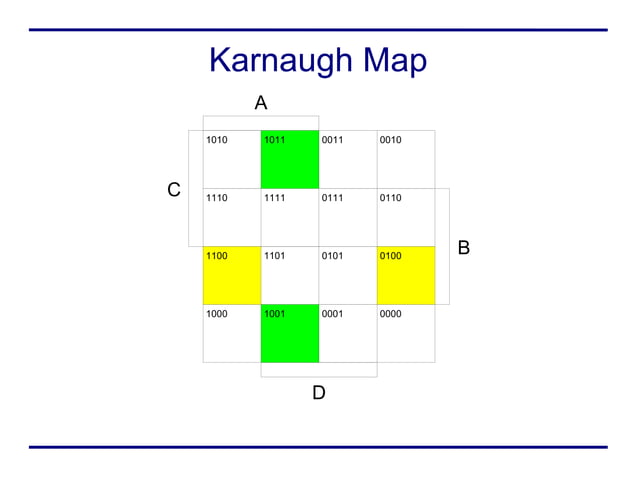 Karnaugh Map

A

C

B

D

| 1010 | 1011 | 0011 | 0010 |
|---|---|---|---|
| 1110 | 1111 | 0111 | 0110 |
| 1100 | 1101 | 0101 | 0100 |
| 1000 | 1001 | 0001 | 0000 |